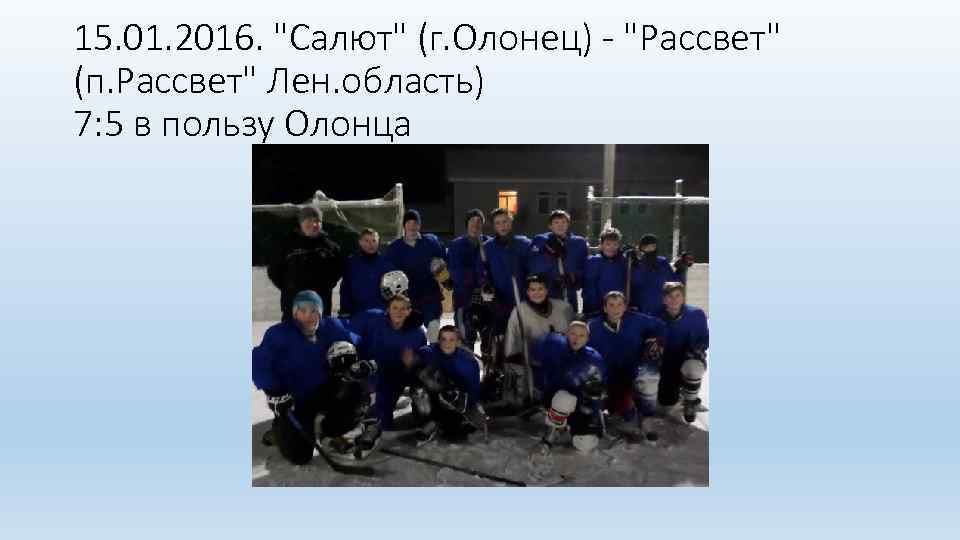 15.01.2016. "Салют" (г.Олонец) - "Рассвет" (п.Рассвет" Лен.область)
7:5 в пользу Олонца